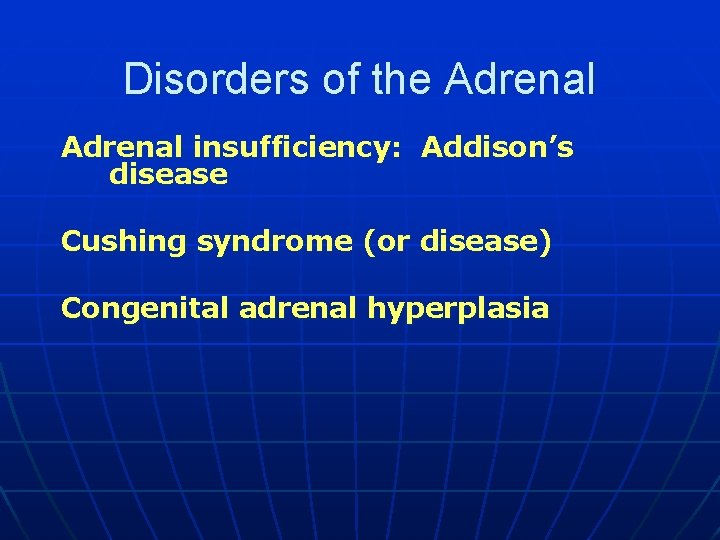 Disorders of the Adrenal

Adrenal insufficiency: Addison’s disease

Cushing syndrome (or disease)

Congenital adrenal hyperplasia